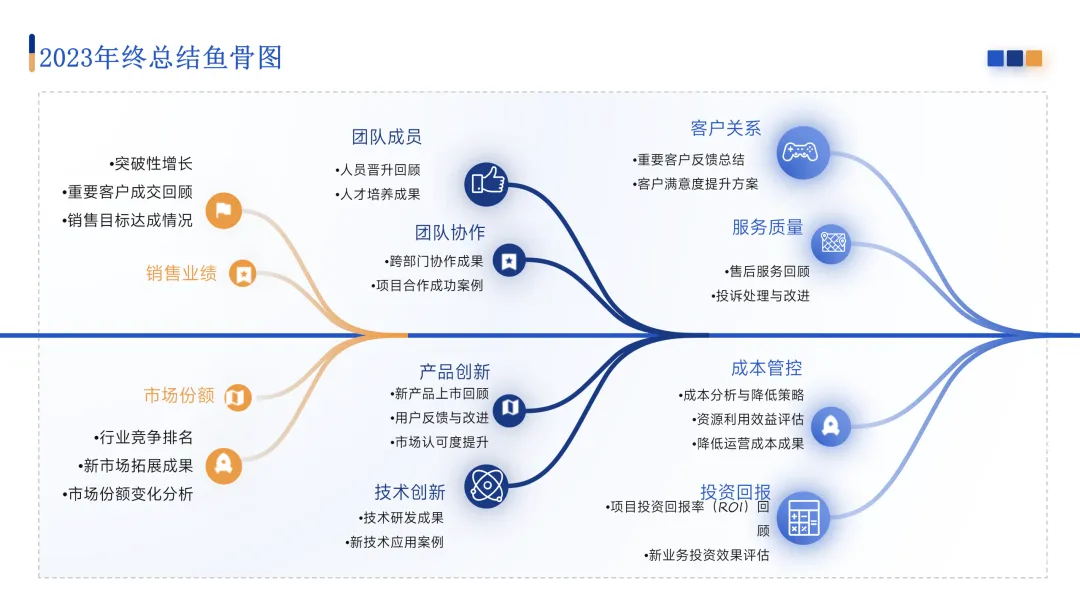 2023年终总结鱼骨图

•突破性增长
•重要客户成交回顾
•销售目标达成情况

销售业绩

市场份额

•行业竞争排名
•新市场拓展成果
•市场份额变化分析

团队成员
•人员晋升回顾
•人才培养成果

团队协作
•跨部门协作成果
•项目合作成功案例

产品创新
•新产品上市回顾
•用户反馈与改进
•市场认可度提升

技术创新
•技术研发成果
•新技术应用案例

客户关系
•重要客户反馈总结
•客户满意度提升方案

服务质量
•售后服务回顾
•投诉处理与改进

成本管控
•成本分析与降低策略
•资源利用效益评估
•降低运营成本成果

投资回报
•项目投资回报率（ROI）回顾
•新业务投资效果评估